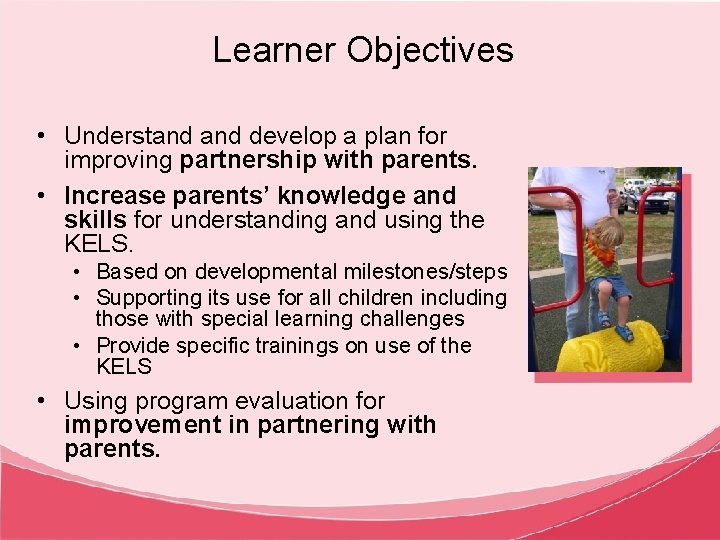 Learner Objectives

• Understand and develop a plan for improving partnership with parents.

• Increase parents' knowledge and skills for understanding and using the KELS.
  • Based on developmental milestones/steps
  • Supporting its use for all children including those with special learning challenges
  • Provide specific trainings on use of the KELS

• Using program evaluation for improvement in partnering with parents.